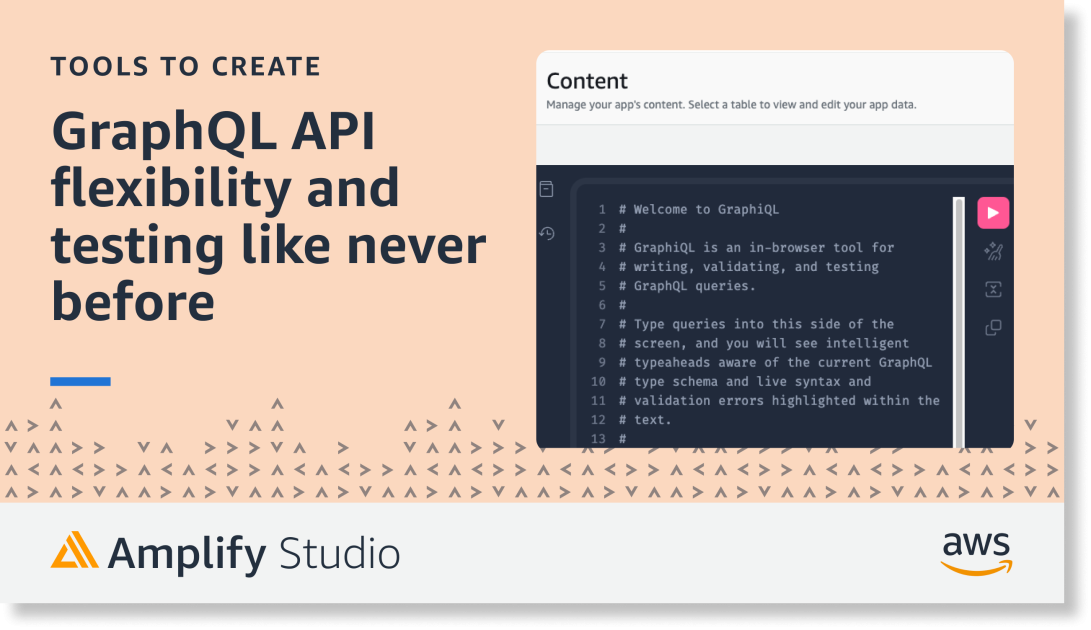 TOOLS TO CREATE

GraphQL API flexibility and testing like never before

Content

Manage your app's content. Select a table to view and edit your app data.

1 # Welcome to GraphiQL
2 #
3 # GraphiQL is an in-browser tool for
4 # writing, validating, and testing
5 # GraphQL queries.
6 #
7 # Type queries into this side of the
8 # screen, and you will see intelligent
9 # typeaheads aware of the current GraphQL
10 # type schema and live syntax and
11 # validation errors highlighted within the
12 # text.
13 #

Amplify Studio

aws